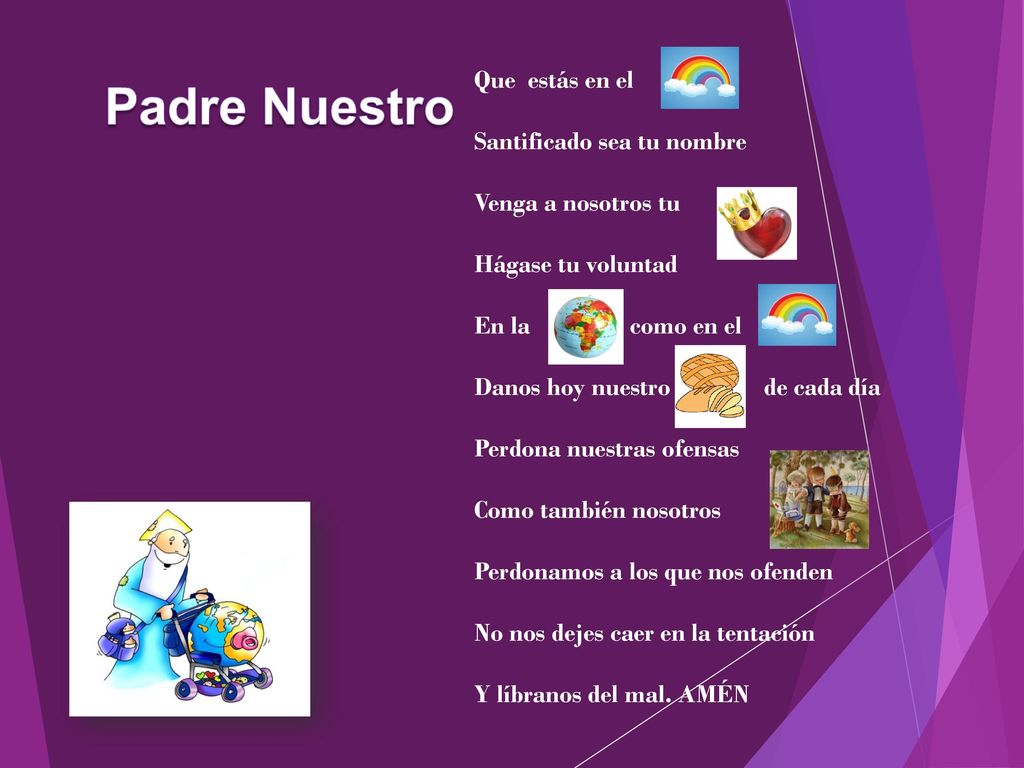 Padre Nuestro

Que estás en el

Santificado sea tu nombre

Venga a nosotros tu

Hágase tu voluntad

En la como en el

Danos hoy nuestro de cada día

Perdona nuestras ofensas

Como también nosotros

Perdonamos a los que nos ofenden

No nos dejes caer en la tentación

Y líbranos del mal. AMÉN